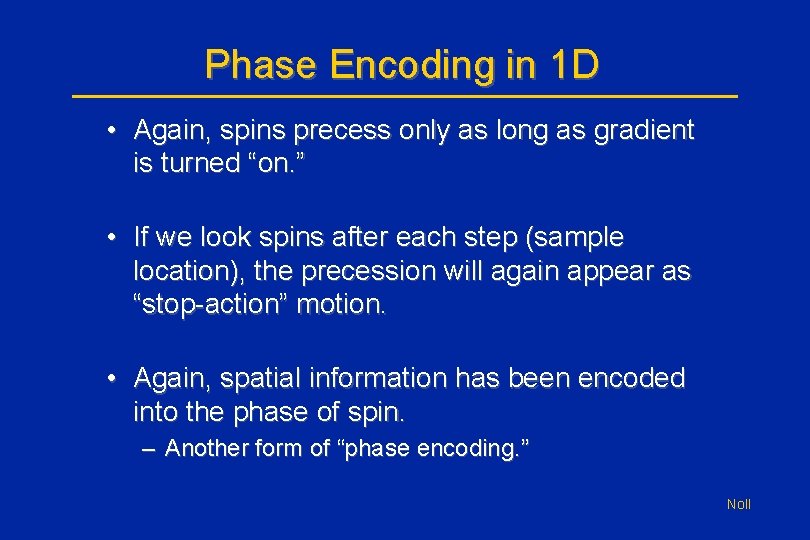 Phase Encoding in 1D

• Again, spins precess only as long as gradient is turned “on.”

• If we look spins after each step (sample location), the precession will again appear as “stop-action” motion.

• Again, spatial information has been encoded into the phase of spin.
– Another form of “phase encoding.”

Noll